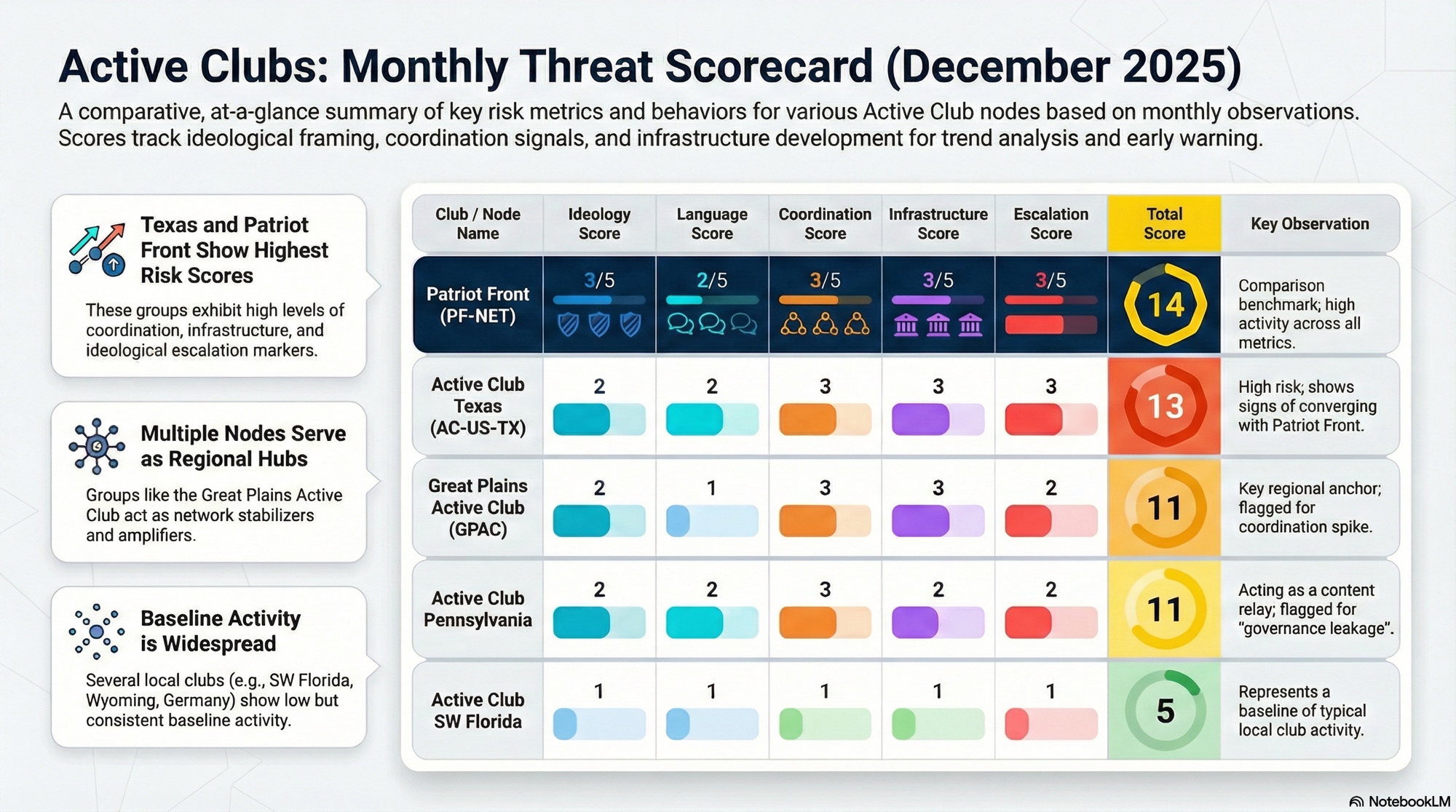 Active Clubs: Monthly Threat Scorecard (December 2025)

A comparative, at-a-glance summary of key risk metrics and behaviors for various Active Club nodes based on monthly observations. Scores track ideological framing, coordination signals, and infrastructure development for trend analysis and early warning.

Texas and Patriot Front Show Highest Risk Scores

These groups exhibit high levels of coordination, infrastructure, and ideological escalation markers.

Multiple Nodes Serve as Regional Hubs

Groups like the Great Plains Active Club act as network stabilizers and amplifiers.

Baseline Activity is Widespread

Several local clubs (e.g., SW Florida, Wyoming, Germany) show low but consistent baseline activity.

| Club / Node Name | Ideology Score | Language Score | Coordination Score | Infrastructure Score | Escalation Score | Total Score | Key Observation |
|---|---|---|---|---|---|---|---|
| Patriot Front (PF-NET) | 3/5 | 2/5 | 3/5 | 3/5 | 3/5 | 14 | Comparison benchmark; high activity across all metrics. |
| Active Club Texas (AC-US-TX) | 2 | 2 | 3 | 3 | 3 | 13 | High risk; shows signs of converging with Patriot Front. |
| Great Plains Active Club (GPAC) | 2 | 1 | 3 | 3 | 2 | 11 | Key regional anchor; flagged for coordination spike. |
| Active Club Pennsylvania | 2 | 2 | 3 | 2 | 2 | 11 | Acting as a content relay; flagged for “governance leakage”. |
| Active Club SW Florida | 1 | 1 | 1 | 1 | 1 | 5 | Represents a baseline of typical local club activity. |

NotebookLM